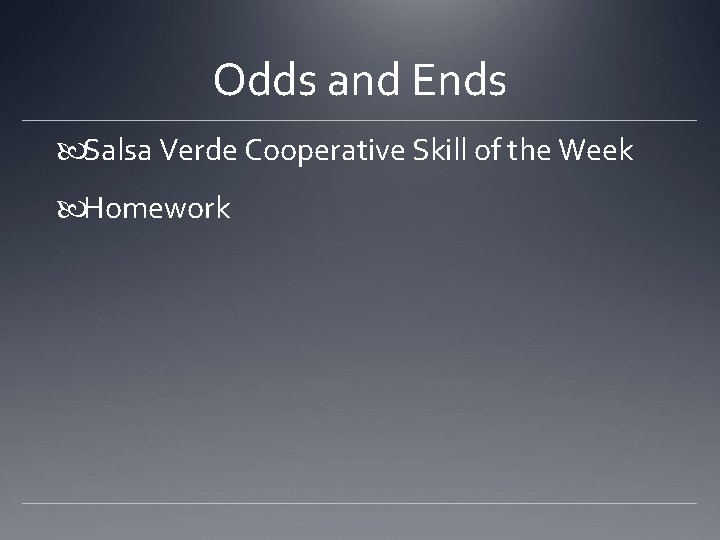 Odds and Ends

Salsa Verde Cooperative Skill of the Week

Homework